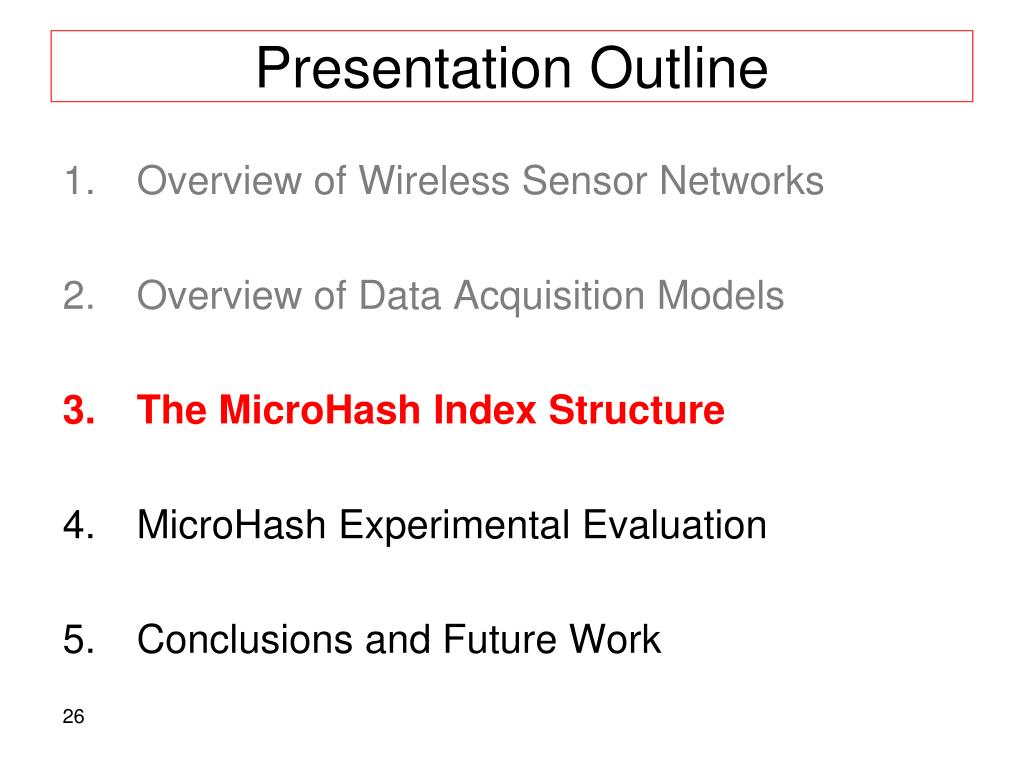 Presentation Outline

1. Overview of Wireless Sensor Networks

2. Overview of Data Acquisition Models

3. The MicroHash Index Structure

4. MicroHash Experimental Evaluation

5. Conclusions and Future Work

26